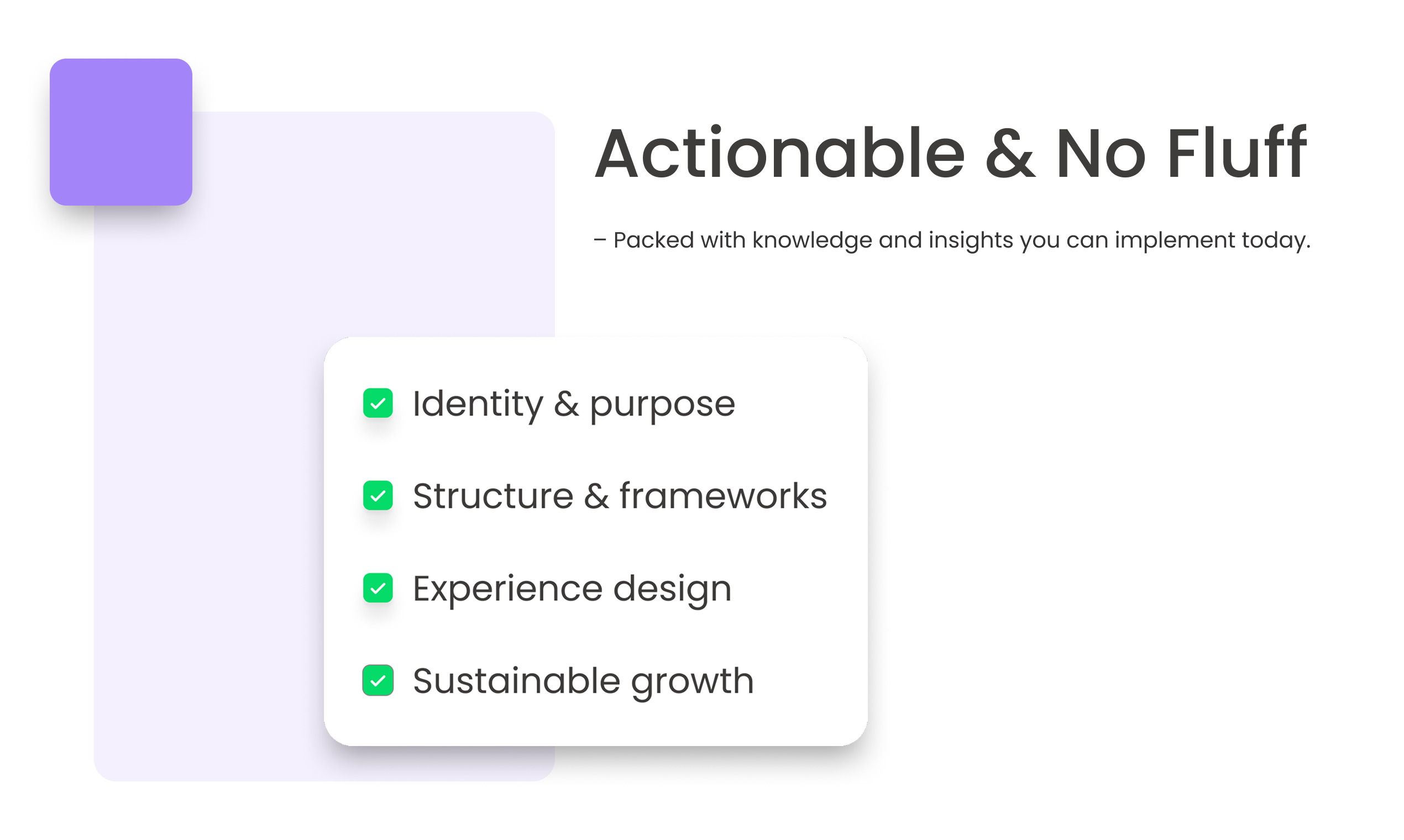 Actionable & No Fluff

– Packed with knowledge and insights you can implement today.

Identity & purpose

Structure & frameworks

Experience design

Sustainable growth